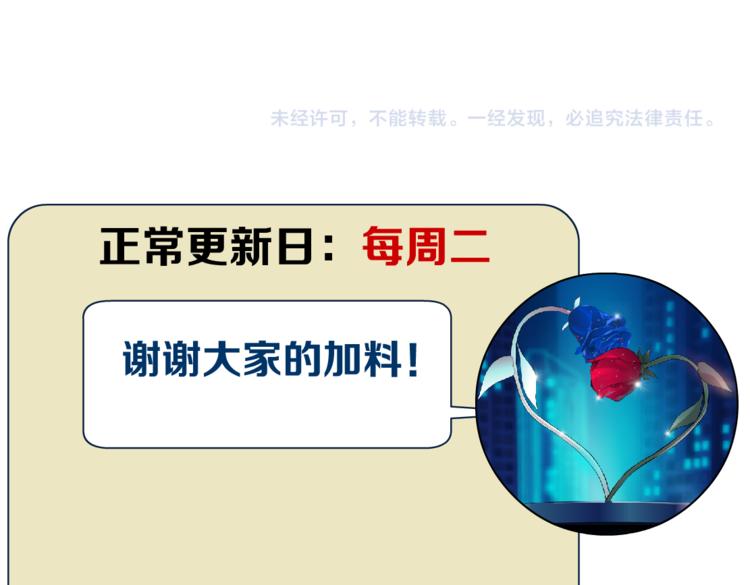 未经许可，不能转载。一经发现，必追究法律责任。

正常更新日：每周二

谢谢大家的加料！